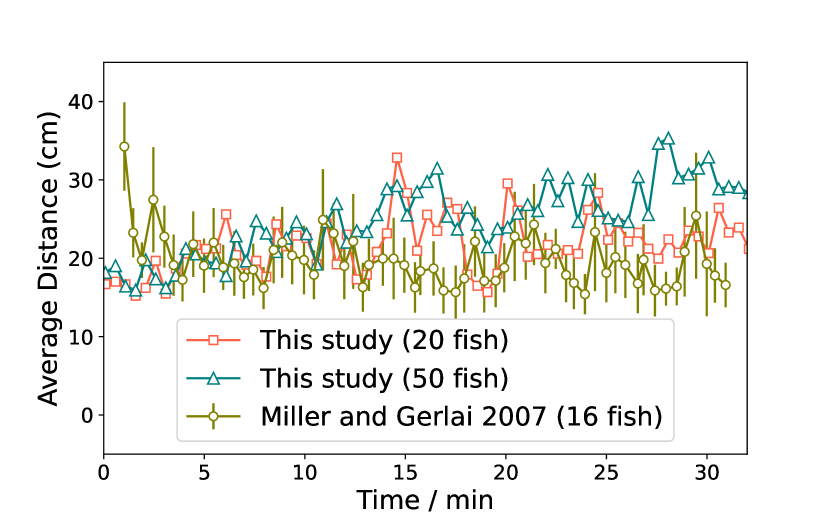 Average Distance (cm)

40
30
20
10
0

This study (20 fish)
This study (50 fish)
Miller and Gerlai 2007 (16 fish)

0
5
10
15
20
25
30

Time / min